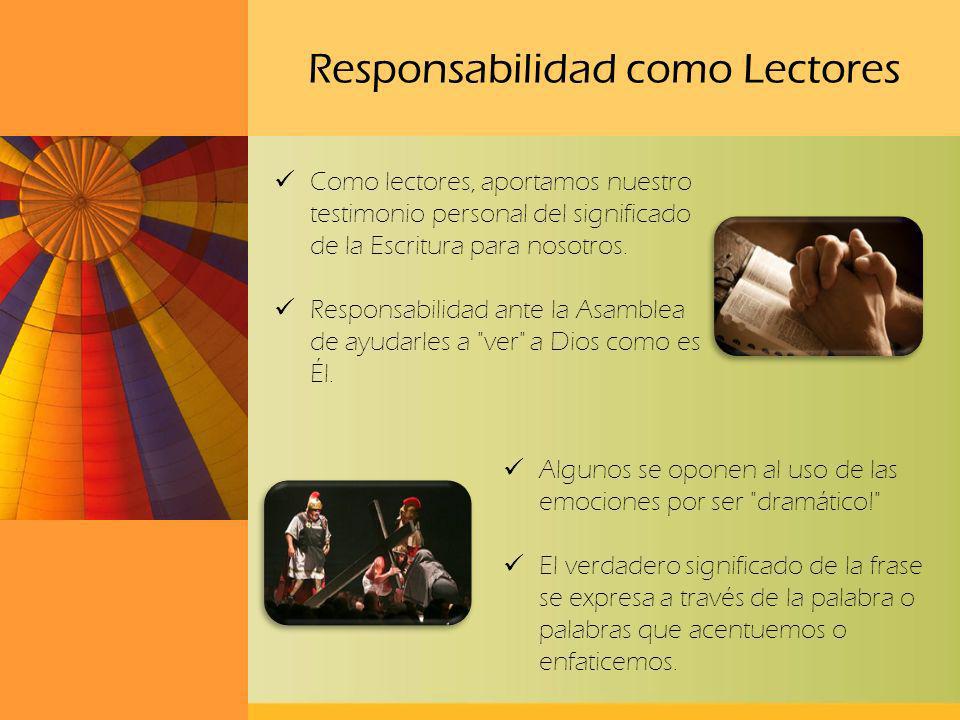 Responsabilidad como Lectores

✓ Como lectores, aportamos nuestro testimonio personal del significado de la Escritura para nosotros.

✓ Responsabilidad ante la Asamblea de ayudarles a "ver" a Dios como es Él.

✓ Algunos se oponen al uso de las emociones por ser "dramático!"

✓ El verdadero significado de la frase se expresa a través de la palabra o palabras que acentuemos o enfaticemos.